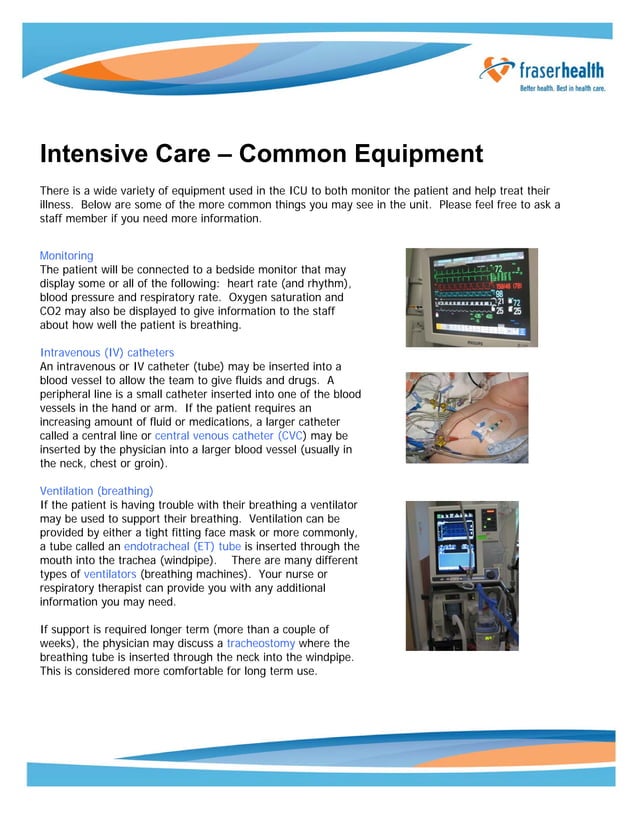 fraserhealth
Better health. Best in health care.

Intensive Care – Common Equipment

There is a wide variety of equipment used in the ICU to both monitor the patient and help treat their illness. Below are some of the more common things you may see in the unit. Please feel free to ask a staff member if you need more information.

Monitoring
The patient will be connected to a bedside monitor that may display some or all of the following: heart rate (and rhythm), blood pressure and respiratory rate. Oxygen saturation and CO2 may also be displayed to give information to the staff about how well the patient is breathing.

Intravenous (IV) catheters
An intravenous or IV catheter (tube) may be inserted into a blood vessel to allow the team to give fluids and drugs. A peripheral line is a small catheter inserted into one of the blood vessels in the hand or arm. If the patient requires an increasing amount of fluid or medications, a larger catheter called a central line or central venous catheter (CVC) may be inserted by the physician into a larger blood vessel (usually in the neck, chest or groin).

Ventilation (breathing)
If the patient is having trouble with their breathing a ventilator may be used to support their breathing. Ventilation can be provided by either a tight fitting face mask or more commonly, a tube called an endotracheal (ET) tube is inserted through the mouth into the trachea (windpipe). There are many different types of ventilators (breathing machines). Your nurse or respiratory therapist can provide you with any additional information you may need.

If support is required longer term (more than a couple of weeks), the physician may discuss a tracheostomy where the breathing tube is inserted through the neck into the windpipe. This is considered more comfortable for long term use.